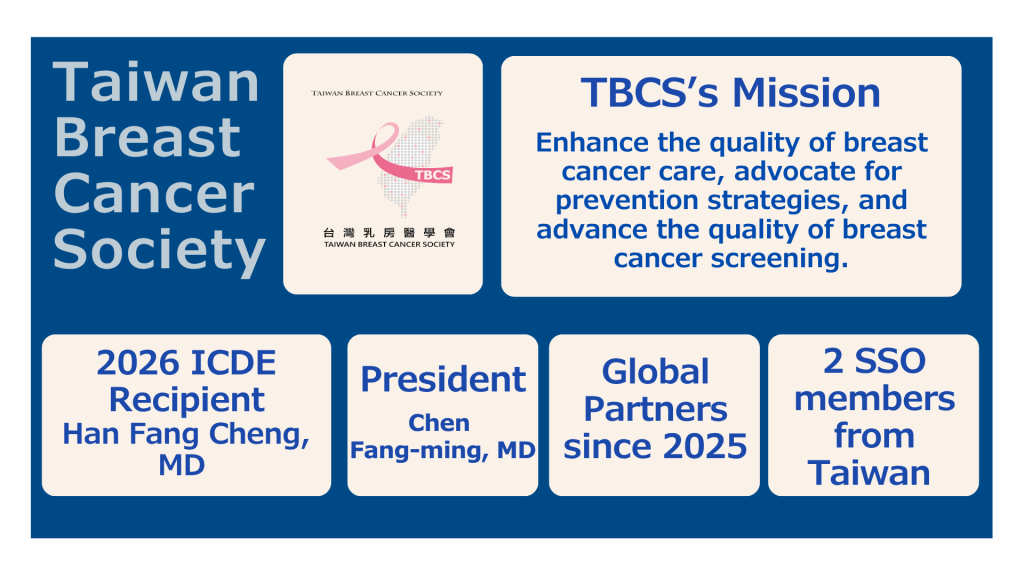 Taiwan Breast Cancer Society

TAIWAN BREAST CANCER SOCIETY

TBCS

台灣乳房醫學會
TAIWAN BREAST CANCER SOCIETY

TBCS's Mission

Enhance the quality of breast cancer care, advocate for prevention strategies, and advance the quality of breast cancer screening.

2026 ICDE Recipient
Han Fang Cheng, MD

President
Chen Fang-ming, MD

Global Partners since 2025

2 SSO members from Taiwan